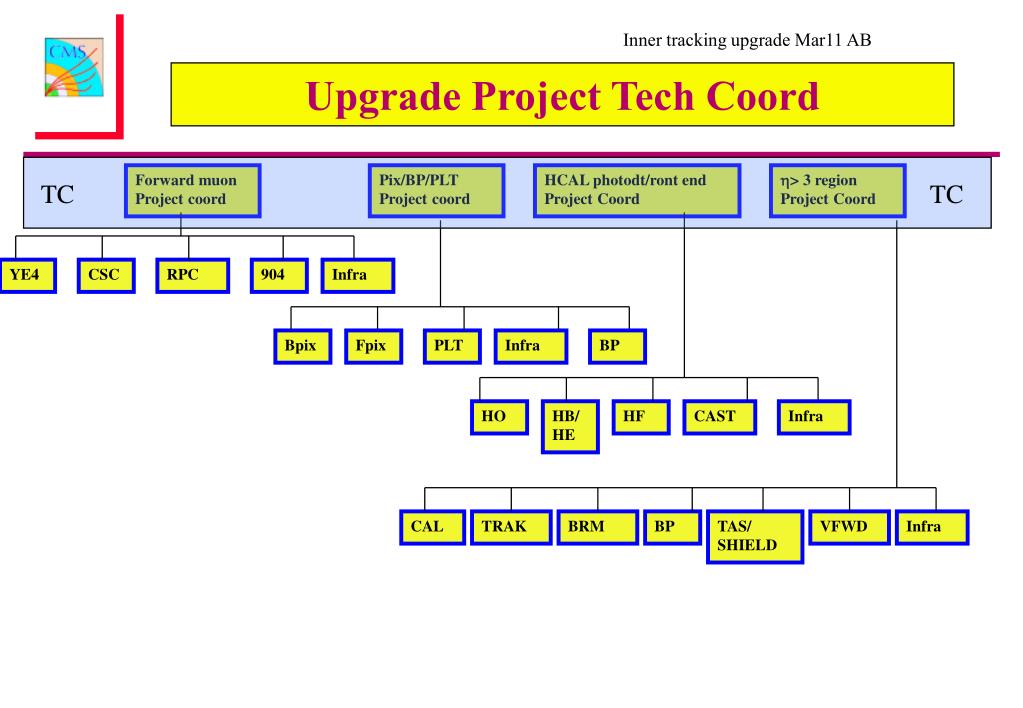 CMS

Inner tracking upgrade Mar11 AB

Upgrade Project Tech Coord

TC

Forward muon Project coord

Pix/BP/PLT Project coord

HCAL photodt/ront end Project Coord

$\eta$> 3 region Project Coord

TC

YE4

CSC

RPC

904

Infra

Bpix

Fpix

PLT

Infra

BP

HO

HB/ HE

HF

CAST

Infra

CAL

TRAK

BRM

BP

TAS/ SHIELD

VFWD

Infra